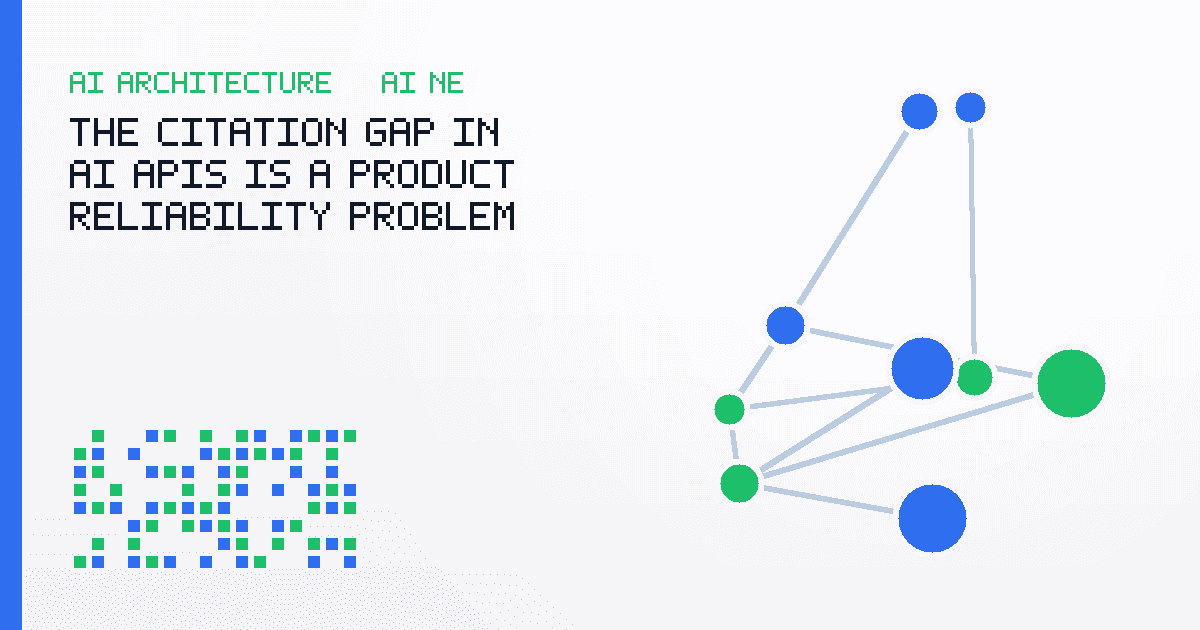 AI ARCHITECTURE AI NE

THE CITATION GAP IN AI APIS IS A PRODUCT RELIABILITY PROBLEM